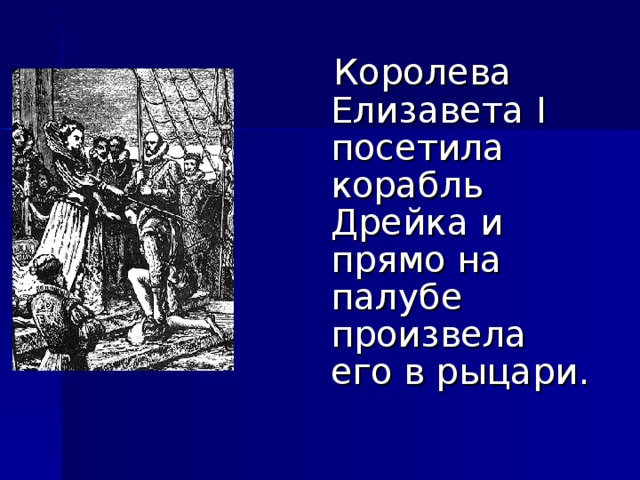 Королева Елизавета I посетила корабль Дрейка и прямо на палубе произвела его в рыцари.